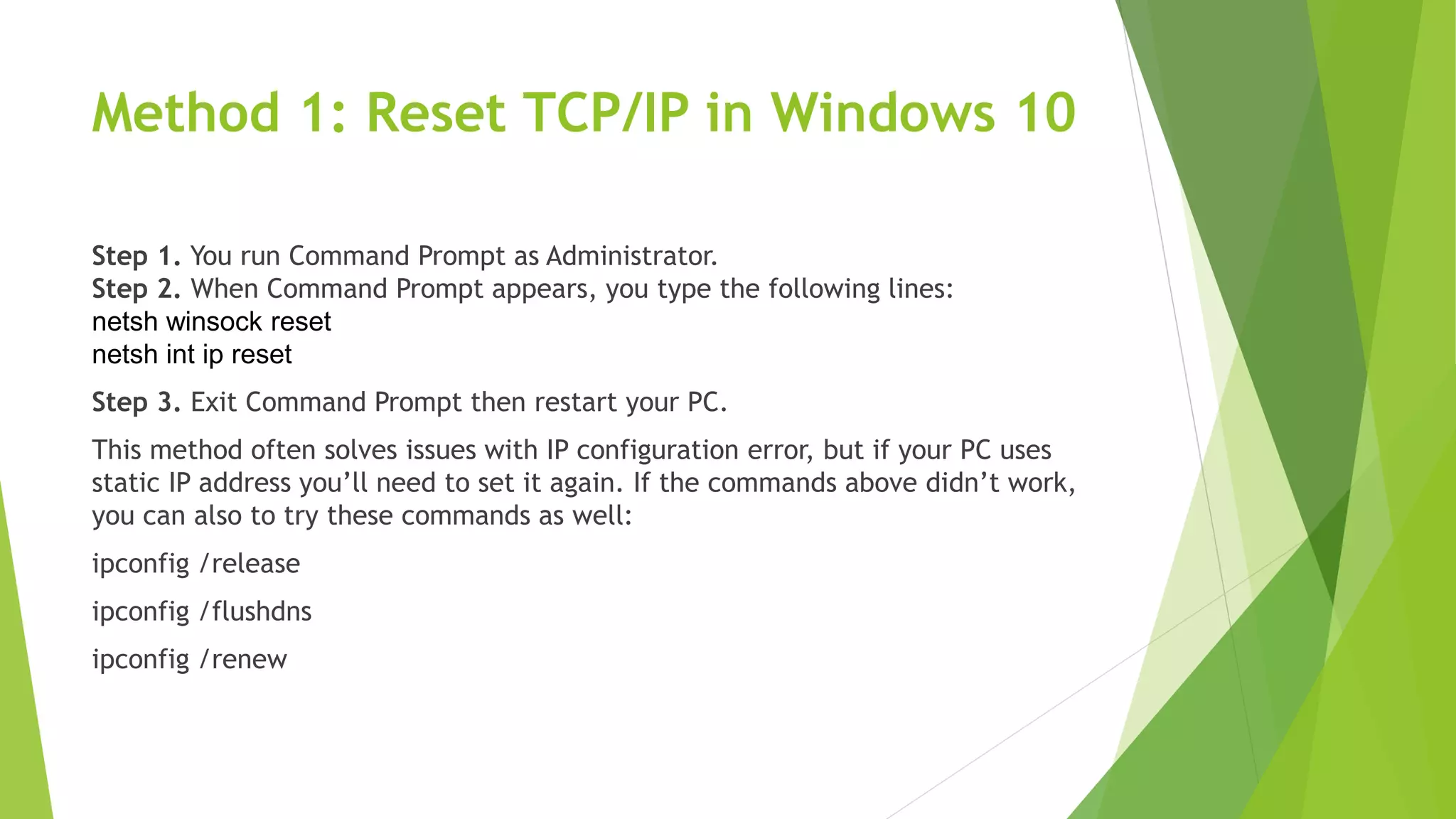 Method 1: Reset TCP/IP in Windows 10

Step 1. You run Command Prompt as Administrator.
Step 2. When Command Prompt appears, you type the following lines:
netsh winsock reset
netsh int ip reset

Step 3. Exit Command Prompt then restart your PC.

This method often solves issues with IP configuration error, but if your PC uses static IP address you'll need to set it again. If the commands above didn't work, you can also to try these commands as well:

ipconfig /release

ipconfig /flushdns

ipconfig /renew